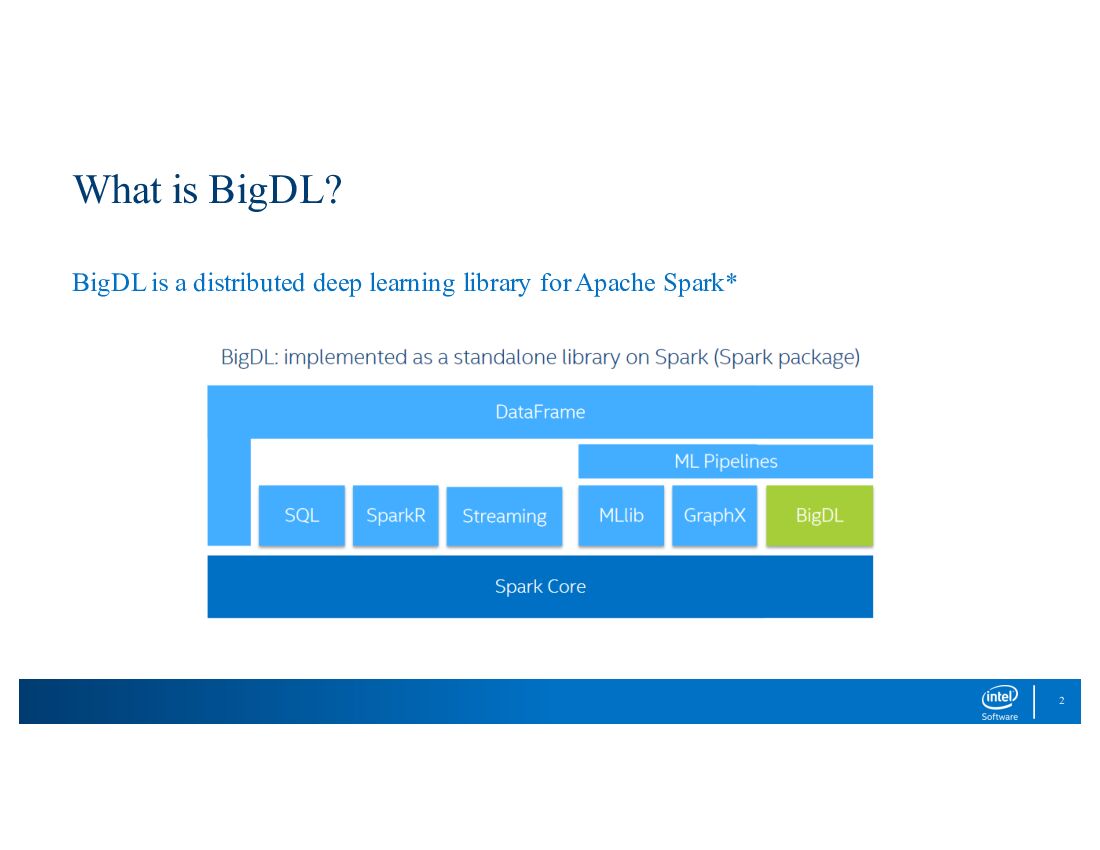 What is BigDL?

BigDL is a distributed deep learning library for Apache Spark*

BigDL: implemented as a standalone library on Spark (Spark package)

DataFrame

ML Pipelines

SQL

SparkR

Streaming

MLlib

GraphX

BigDL

Spark Core

intel
Software

2